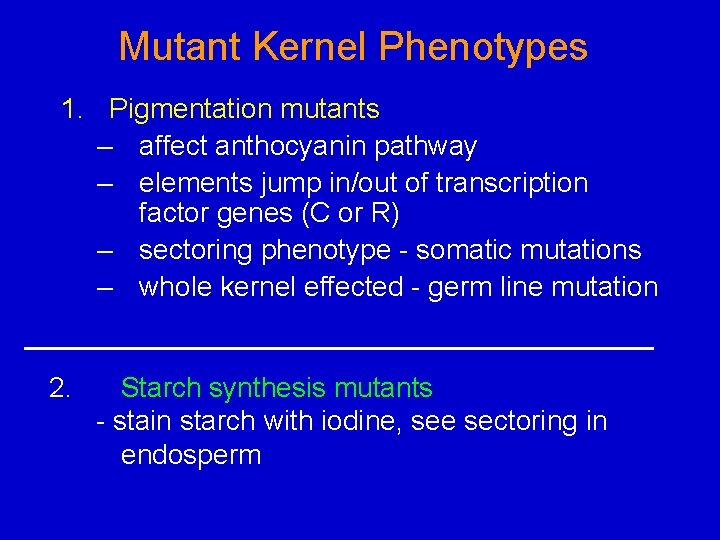 Mutant Kernel Phenotypes

1. Pigmentation mutants
– affect anthocyanin pathway
– elements jump in/out of transcription factor genes (C or R)
– sectoring phenotype - somatic mutations
– whole kernel effected - germ line mutation

2. Starch synthesis mutants
- stain starch with iodine, see sectoring in endosperm